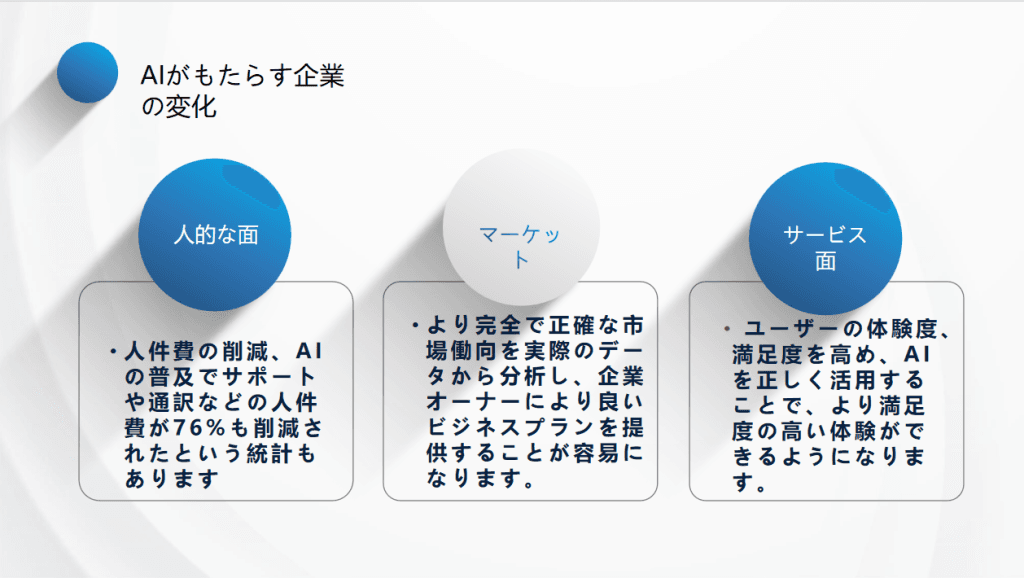 AIがもたらす企業の変化

人的な面

・人件費の削減、AIの普及でサポートや通訳などの人件費が76%も削減されたという統計もあります

マーケット

・より完全で正確な市場働向を実際のデータから分析し、企業オーナーにより良いビジネスプランを提供することが容易になります。

サービス面

・ユーザーの体験度、満足度を高め、AIを正しく活用することで、より満足度の高い体験ができるようになります。